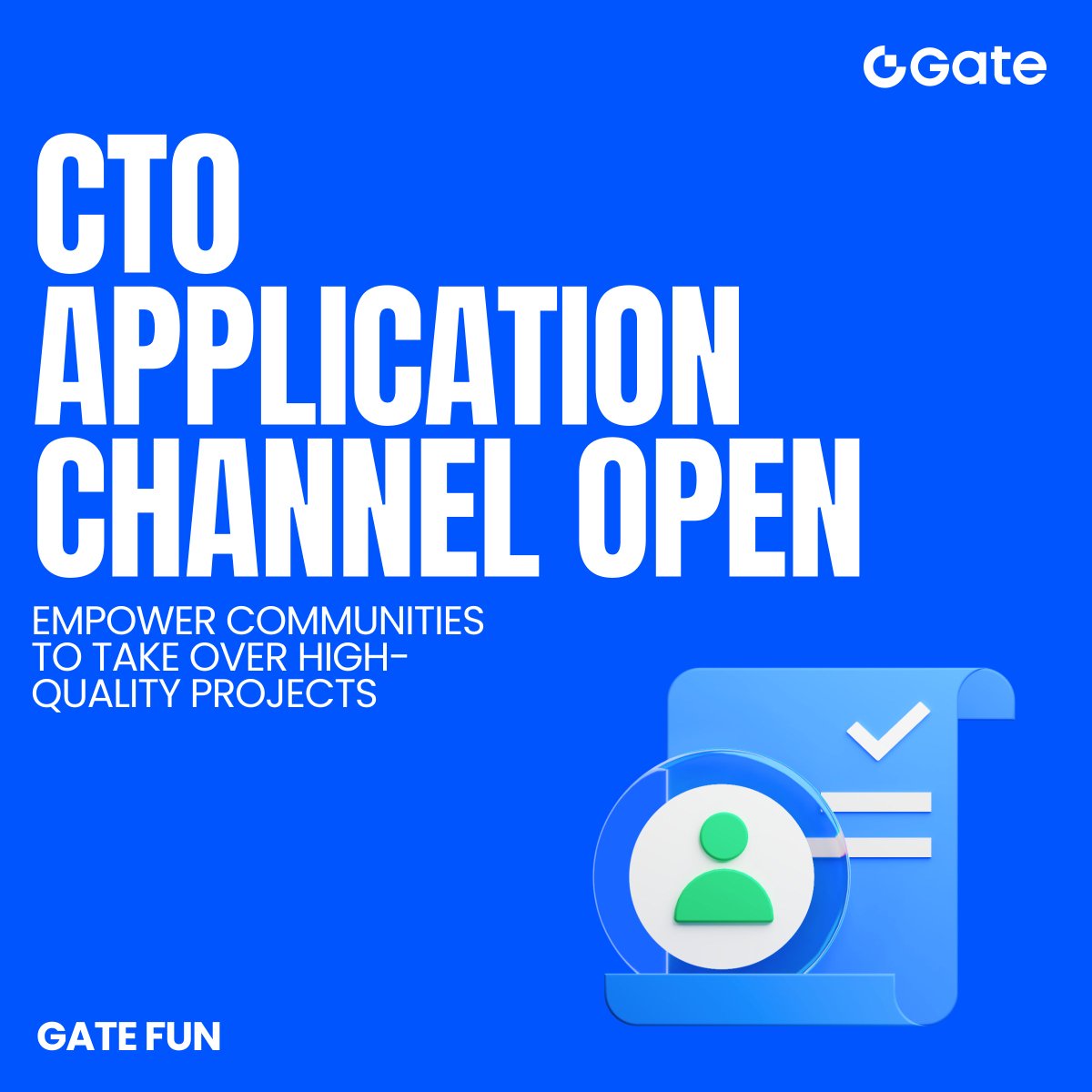 Gate

CTO APPLICATION CHANNEL OPEN

EMPOWER COMMUNITIES TO TAKE OVER HIGH-QUALITY PROJECTS

GATE FUN